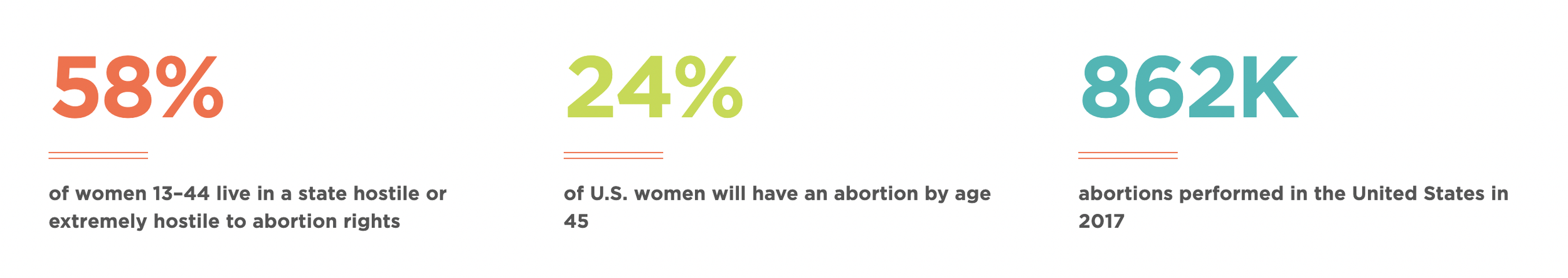 58%

of women 13–44 live in a state hostile or extremely hostile to abortion rights

24%

of U.S. women will have an abortion by age 45

862K

abortions performed in the United States in 2017